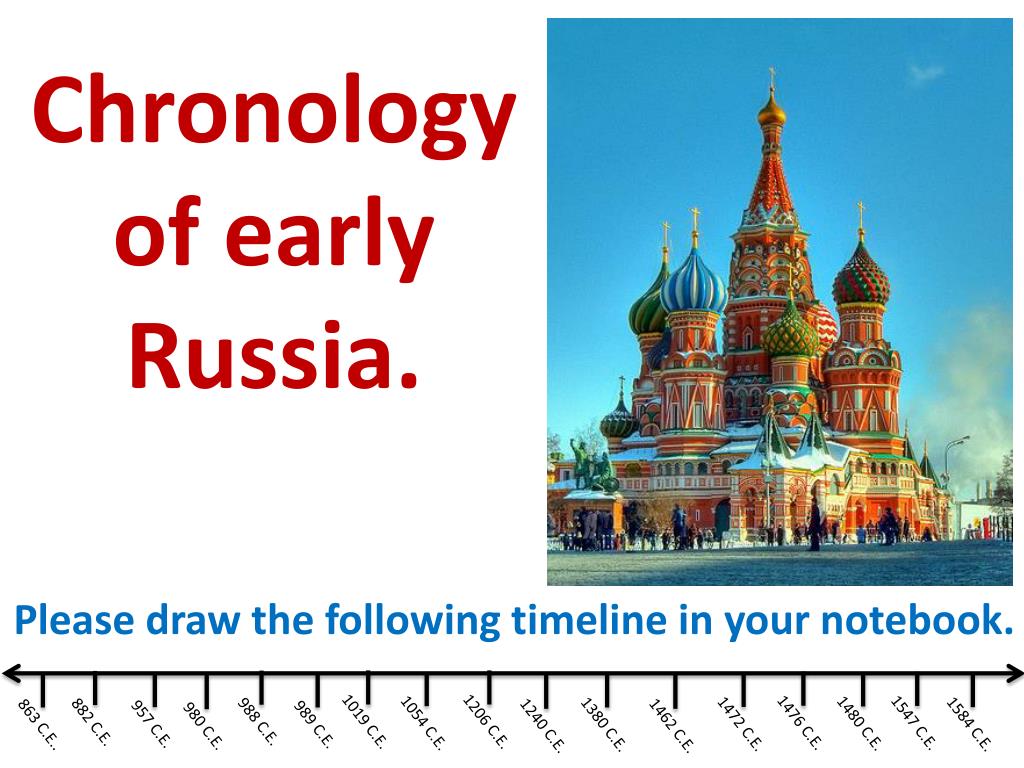 Chronology of early Russia.

Please draw the following timeline in your notebook.

863 C.E.
882 C.E.
957 C.E.
980 C.E.
988 C.E.
989 C.E.
1019 C.E.
1054 C.E.
1206 C.E.
1240 C.E.
1380 C.E.
1462 C.E.
1472 C.E.
1476 C.E.
1480 C.E.
1547 C.E.
1584 C.E.